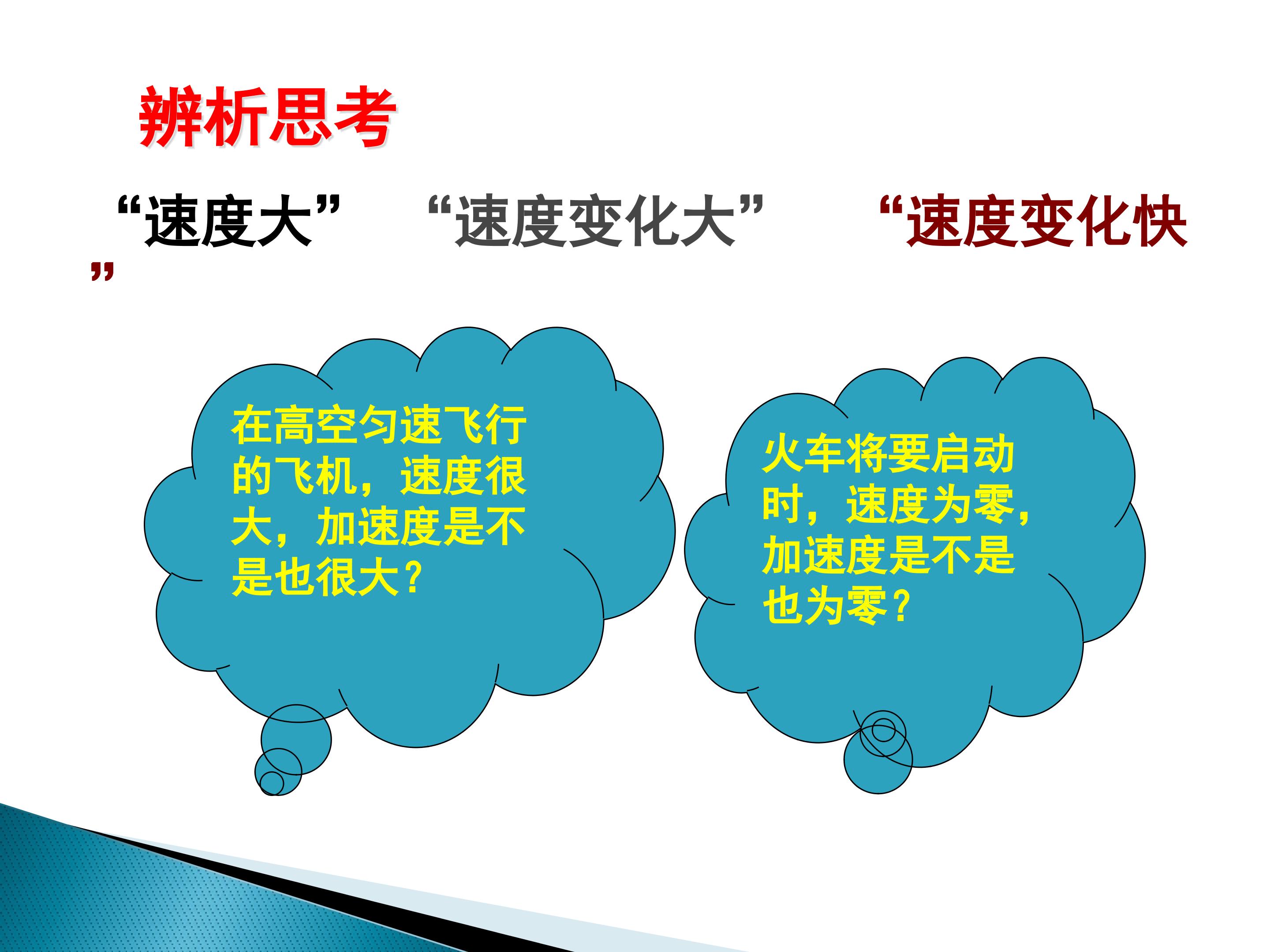 辨析思考

“速度大”　“速度变化大”　“速度变化快”

在高空匀速飞行的飞机，速度很大，加速度是不是也很大？

火车将要启动时，速度为零，加速度是不是也为零？